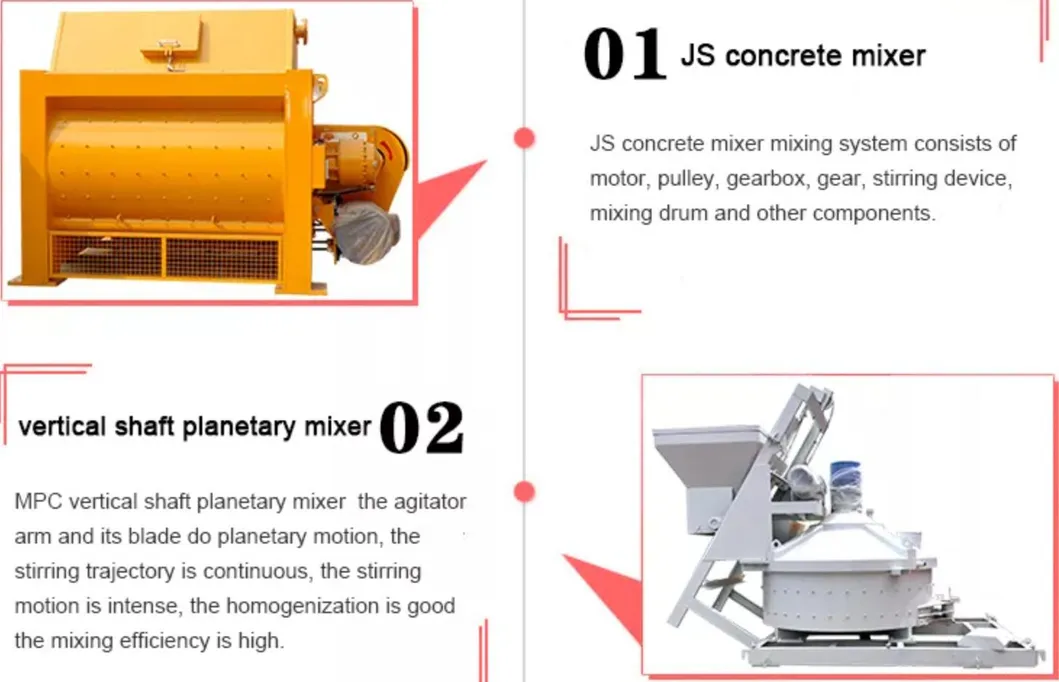 01 JS concrete mixer

JS concrete mixer mixing system consists of motor, pulley, gearbox, gear, stirring device, mixing drum and other components.

vertical shaft planetary mixer 02

MPC vertical shaft planetary mixer the agitator arm and its blade do planetary motion, the stirring trajectory is continuous, the stirring motion is intense, the homogenization is good the mixing efficiency is high.